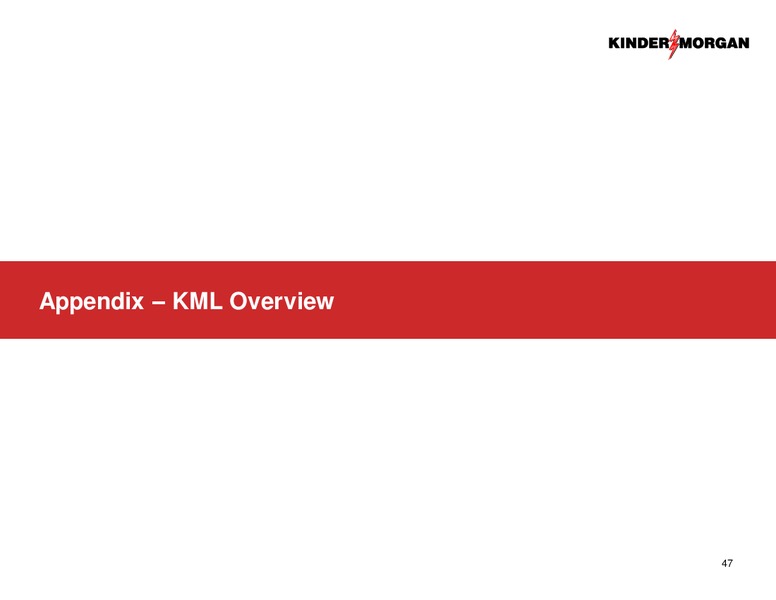 KINDER MORGAN

Appendix – KML Overview

47